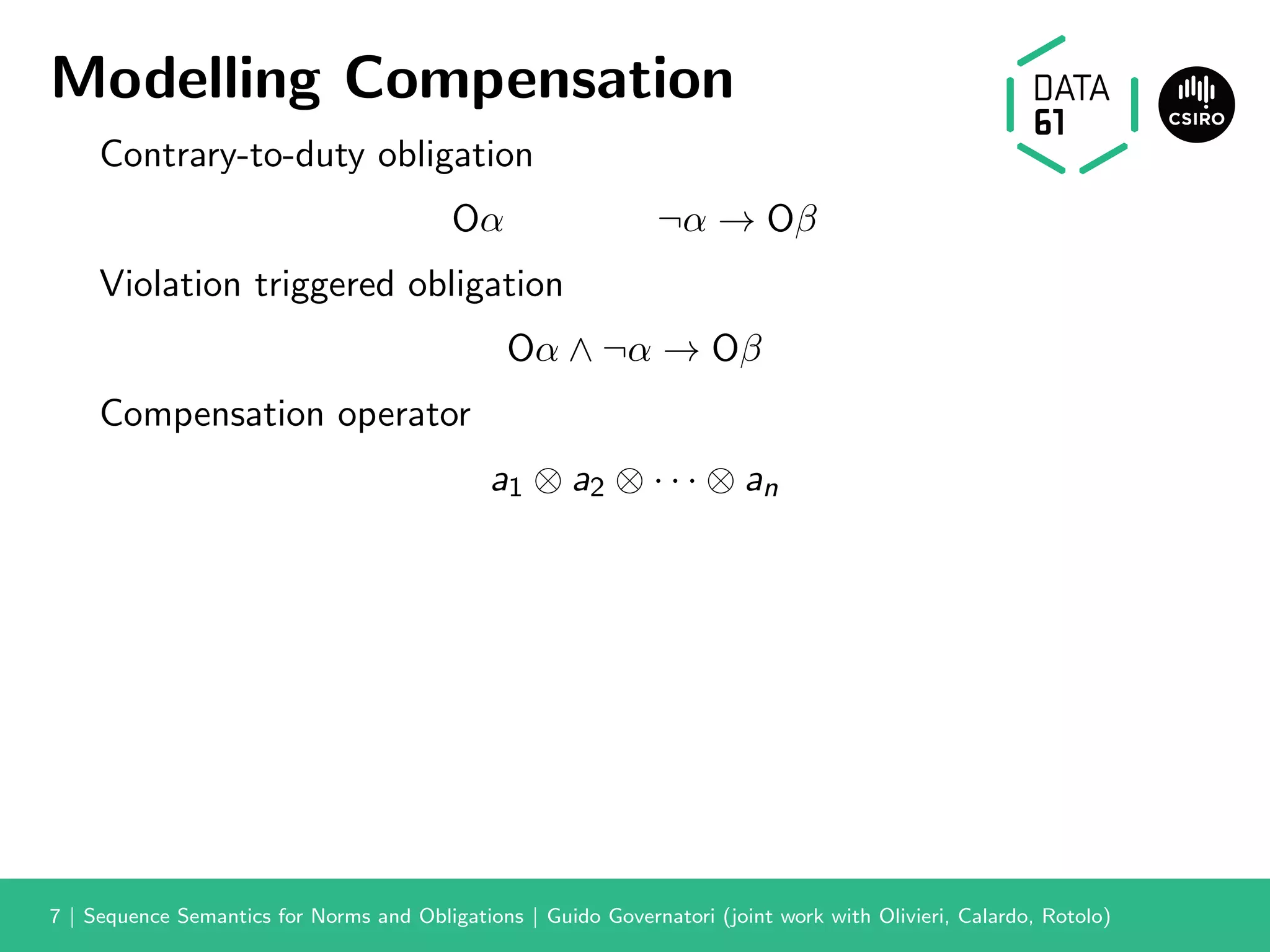 Modelling Compensation

DATA 61

CSIRO

Contrary-to-duty obligation

$O\alpha \qquad \neg\alpha \to O\beta$

Violation triggered obligation

$O\alpha \wedge \neg\alpha \to O\beta$

Compensation operator

$a_1 \otimes a_2 \otimes \cdots \otimes a_n$

7 | Sequence Semantics for Norms and Obligations | Guido Governatori (joint work with Olivieri, Calardo, Rotolo)